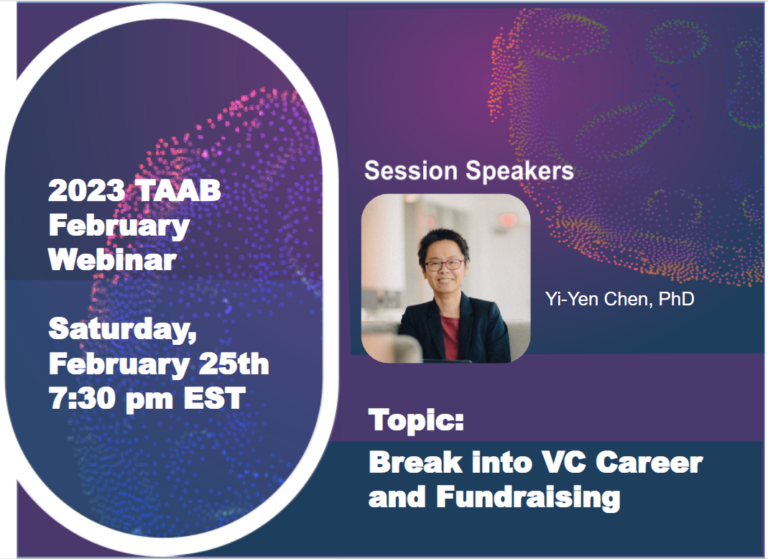 2023 TAAB February Webinar

Saturday, February 25th 7:30 pm EST

Session Speakers

Yi-Yen Chen, PhD

Topic:

Break into VC Career and Fundraising